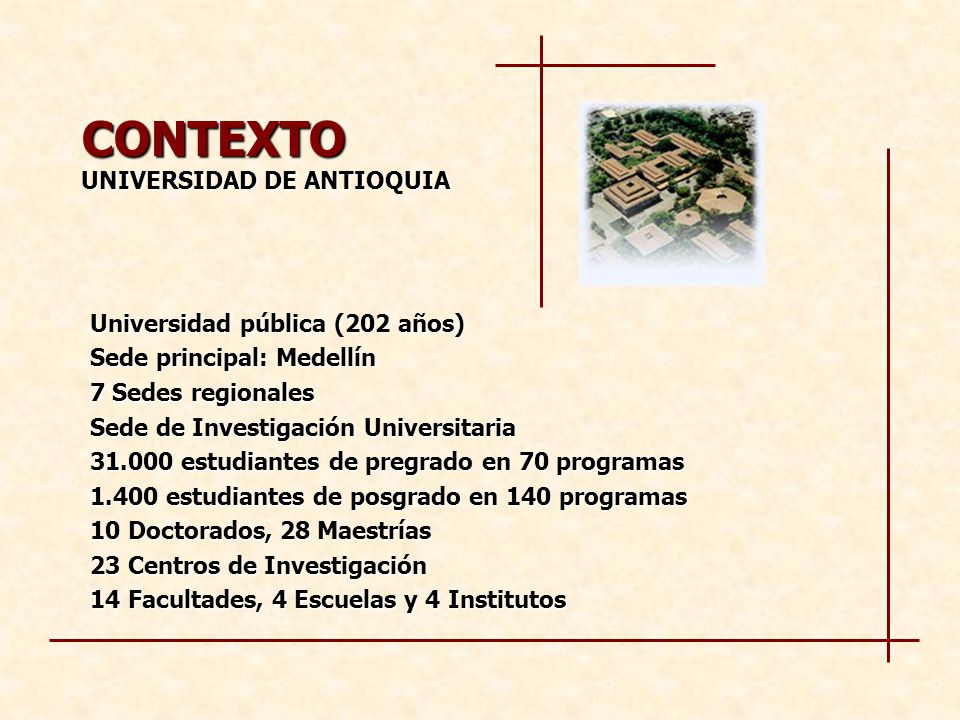 CONTEXTO
UNIVERSIDAD DE ANTIOQUIA

Universidad pública (202 años)
Sede principal: Medellín
7 Sedes regionales
Sede de Investigación Universitaria
31.000 estudiantes de pregrado en 70 programas
1.400 estudiantes de posgrado en 140 programas
10 Doctorados, 28 Maestrías
23 Centros de Investigación
14 Facultades, 4 Escuelas y 4 Institutos